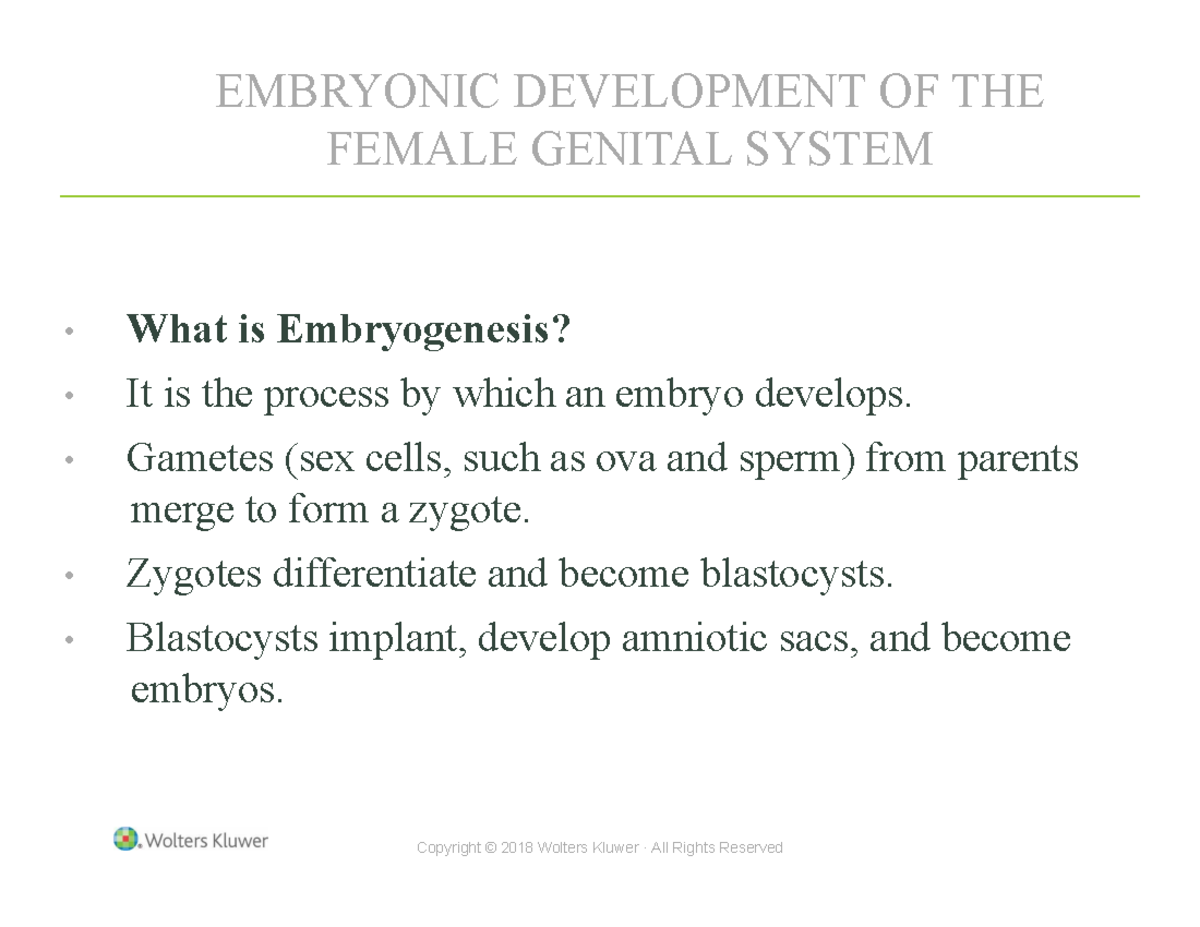 EMBRYONIC DEVELOPMENT OF THE FEMALE GENITAL SYSTEM

• What is Embryogenesis?
• It is the process by which an embryo develops.
• Gametes (sex cells, such as ova and sperm) from parents merge to form a zygote.
• Zygotes differentiate and become blastocysts.
• Blastocysts implant, develop amniotic sacs, and become embryos.

Wolters Kluwer

Copyright © 2018 Wolters Kluwer · All Rights Reserved